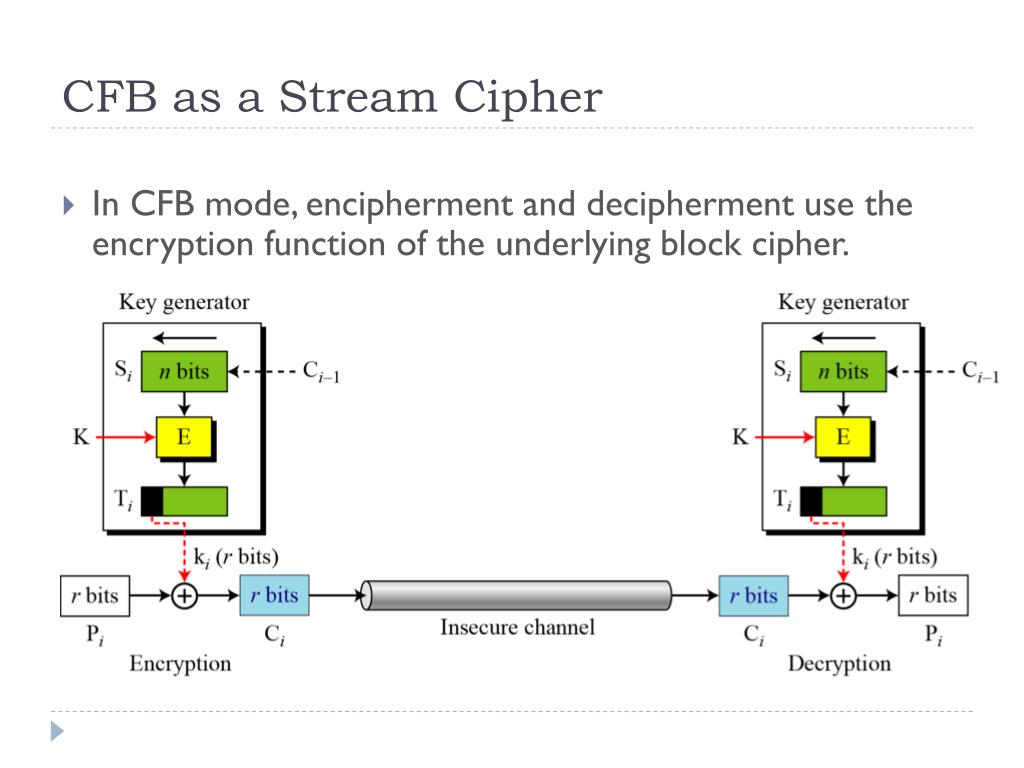 CFB as a Stream Cipher

In CFB mode, encipherment and decipherment use the encryption function of the underlying block cipher.

Key generator

$S_i$ $n$ bits $C_{i-1}$

K E

$T_i$

$k_i$ ($r$ bits)

$r$ bits $r$ bits

$P_i$ $C_i$

Encryption

Insecure channel

Key generator

$S_i$ $n$ bits $C_{i-1}$

K E

$T_i$

$k_i$ ($r$ bits)

$r$ bits $r$ bits

$C_i$ $P_i$

Decryption